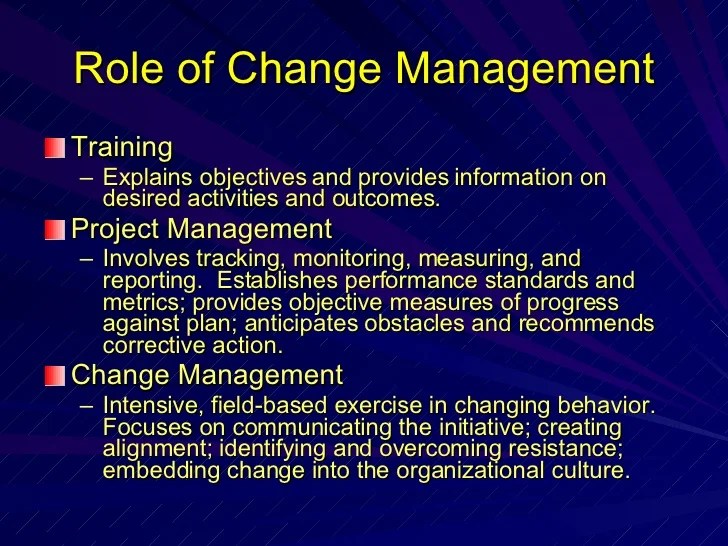 Role of Change Management

Training
– Explains objectives and provides information on desired activities and outcomes.

Project Management
– Involves tracking, monitoring, measuring, and reporting.  Establishes performance standards and metrics; provides objective measures of progress against plan; anticipates obstacles and recommends corrective action.

Change Management
– Intensive, field-based exercise in changing behavior. Focuses on communicating the initiative; creating alignment; identifying and overcoming resistance; embedding change into the organizational culture.